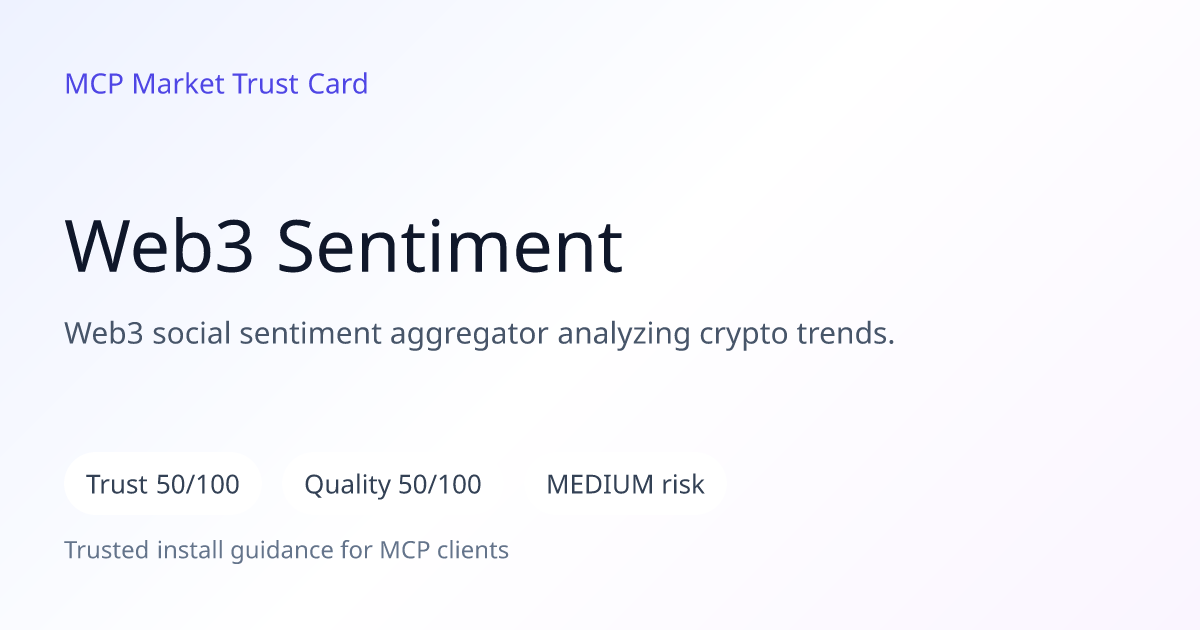 MCP Market Trust Card

Web3 Sentiment

Web3 social sentiment aggregator analyzing crypto trends.

Trust 50/100

Quality 50/100

MEDIUM risk

Trusted install guidance for MCP clients